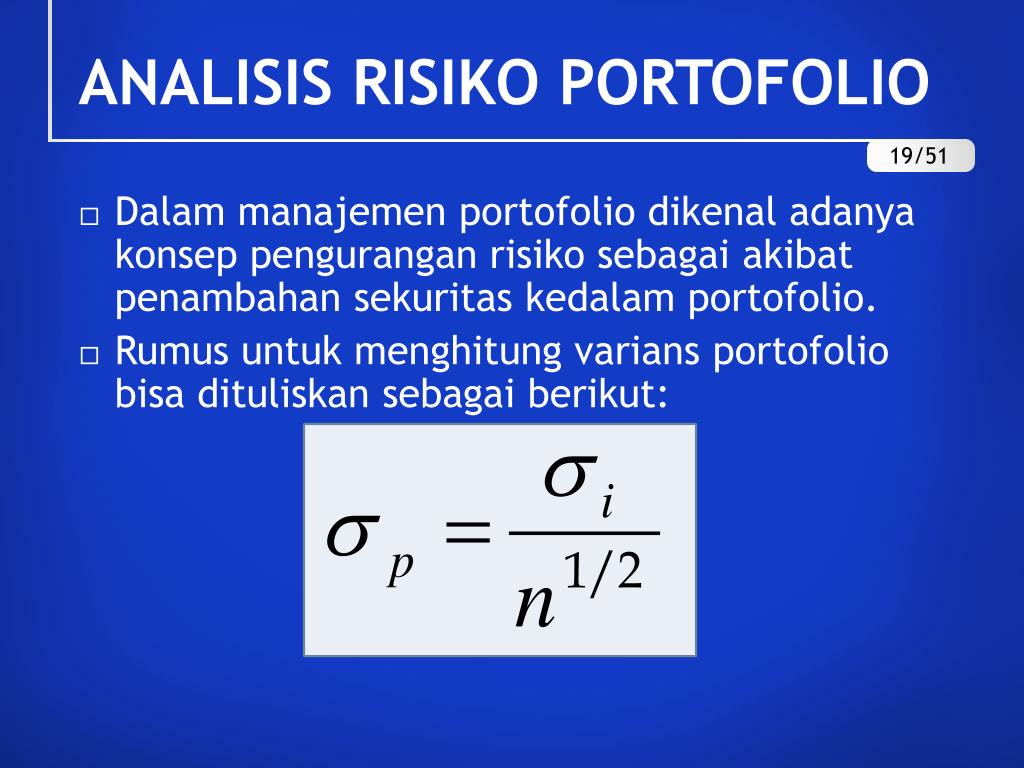 ANALISIS RISIKO PORTOFOLIO

19/51

□ Dalam manajemen portofolio dikenal adanya konsep pengurangan risiko sebagai akibat penambahan sekuritas kedalam portofolio.

□ Rumus untuk menghitung varians portofolio bisa dituliskan sebagai berikut:

$\sigma_p = \frac{\sigma_i}{n^{1/2}}$